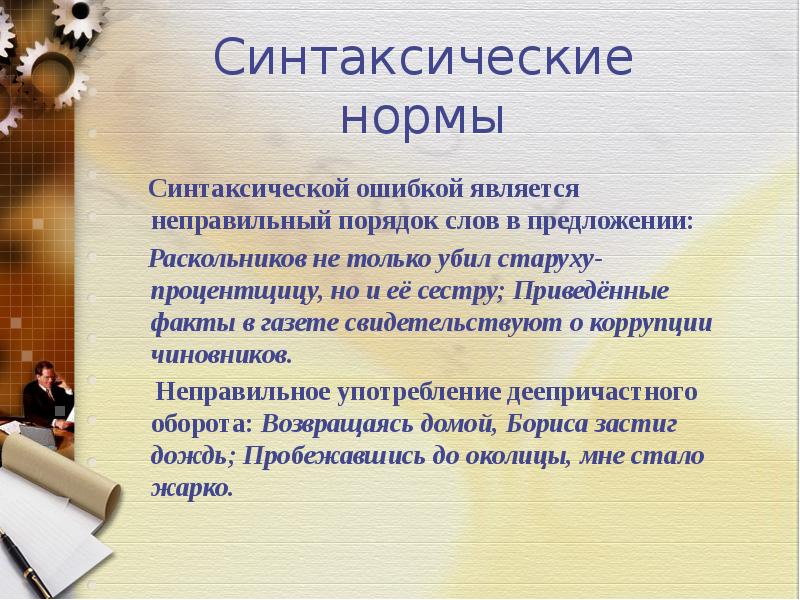 Синтаксические нормы

Синтаксической ошибкой является неправильный порядок слов в предложении:

Раскольников не только убил старуху-процентщицу, но и её сестру; Приведённые факты в газете свидетельствуют о коррупции чиновников.

Неправильное употребление деепричастного оборота: Возвращаясь домой, Бориса застиг дождь; Пробежавшись до околицы, мне стало жарко.